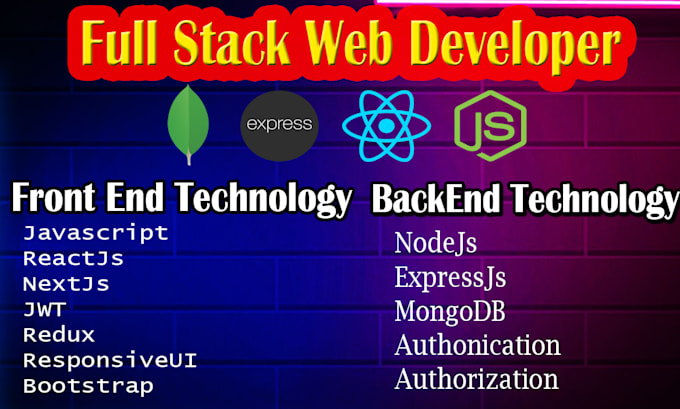 Full Stack Web Developer

express

JS

Front End Technology

Javascript
ReactJs
NextJs
JWT
Redux
ResponsiveUI
Bootstrap

BackEnd Technology

NodeJs
ExpressJs
MongoDB
Authonication
Authorization